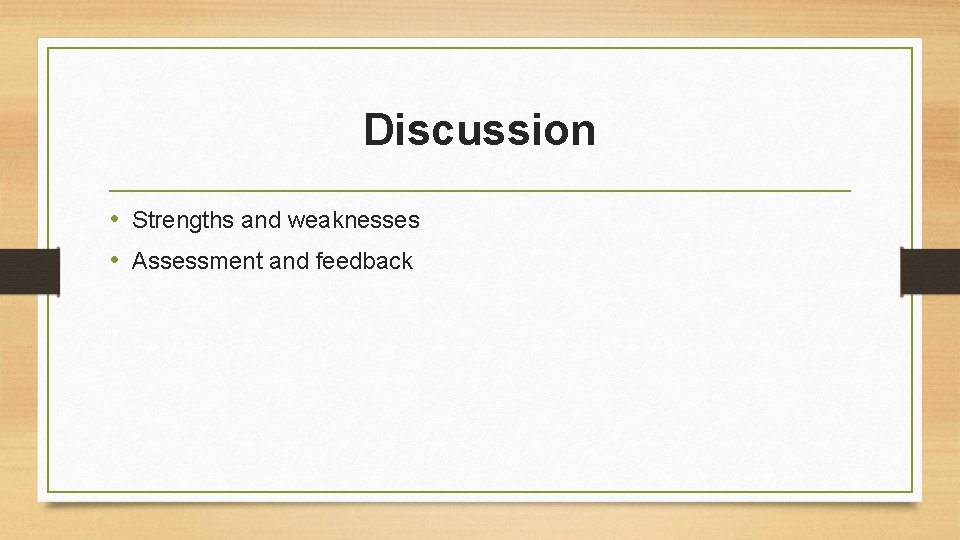 Discussion

• Strengths and weaknesses
• Assessment and feedback